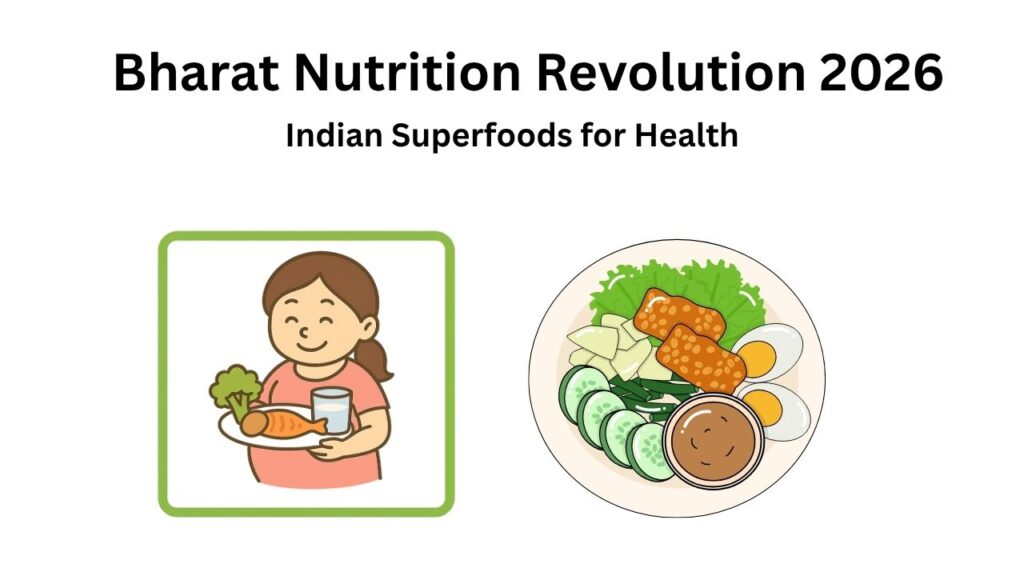 Bharat Nutrition Revolution 2026

Indian Superfoods for Health